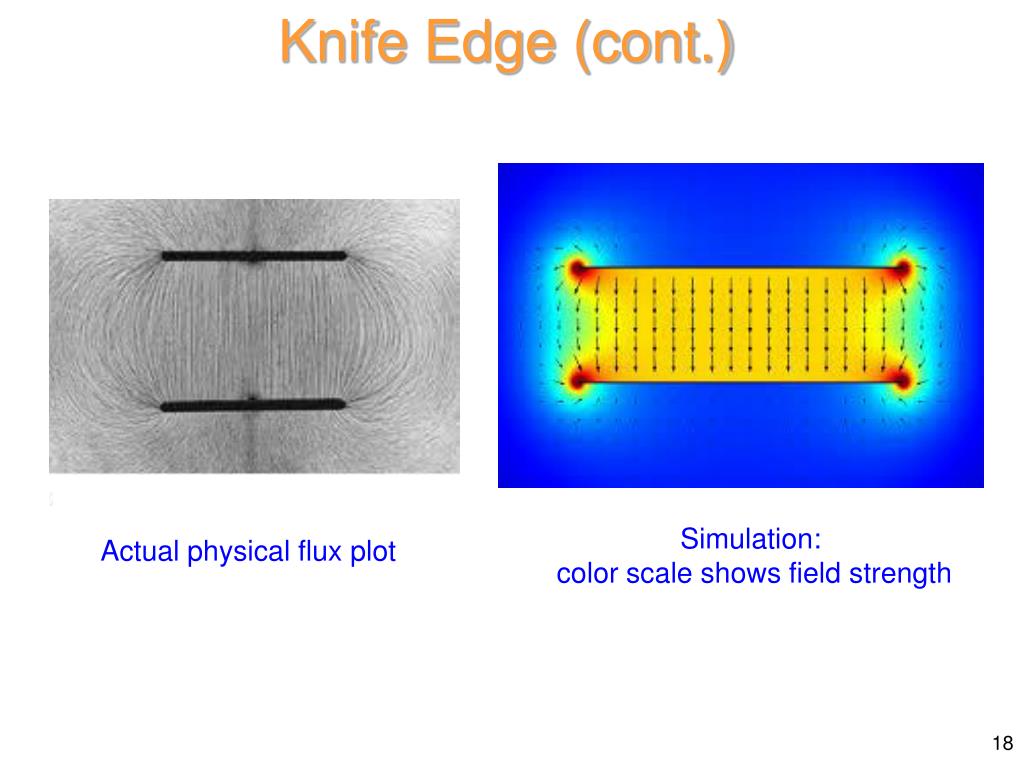 Knife Edge (cont.)

Actual physical flux plot

Simulation:
color scale shows field strength

18